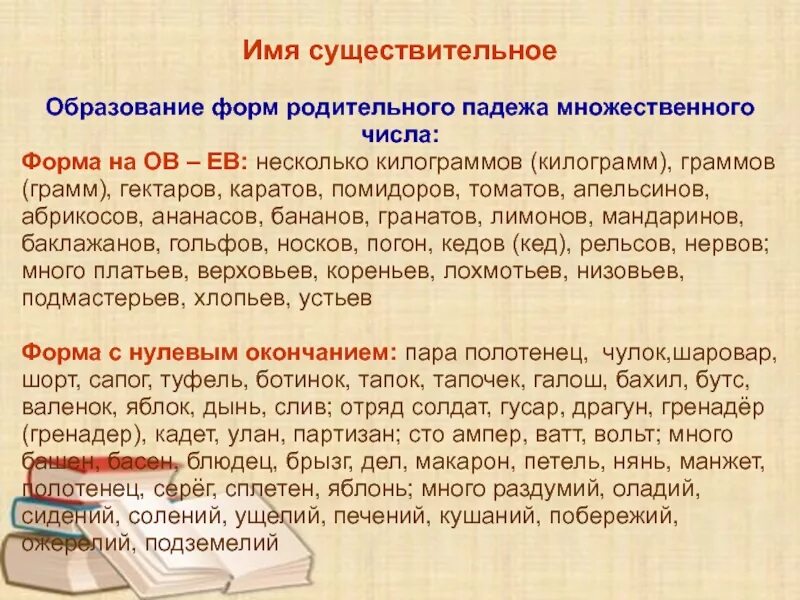 Имя существительное

Образование форм родительного падежа множественного числа:

Форма на ОВ – ЕВ: несколько килограммов (килограмм), граммов (грамм), гектаров, каратов, помидоров, томатов, апельсинов, абрикосов, ананасов, бананов, гранатов, лимонов, мандаринов, баклажанов, гольфов, носков, погон, кедов (кед), рельсов, нервов; много платьев, верховьев, кореньев, лохмотьев, низовьев, подмастерьев, хлопьев, устьев

Форма с нулевым окончанием: пара полотенец, чулок,шаровар, шорт, сапог, туфель, ботинок, тапок, тапочек, галош, бахил, бутс, валенок, яблок, дынь, слив; отряд солдат, гусар, драгун, гренадёр (гренадер), кадет, улан, партизан; сто ампер, ватт, вольт; много башен, басен, блюдец, брызг, дел, макарон, петель, нянь, манжет, полотенец, серёг, сплетен, яблонь; много раздумий, оладий, сидений, солений, ущелий, печений, кушаний, побережий, ожерелий, подземелий